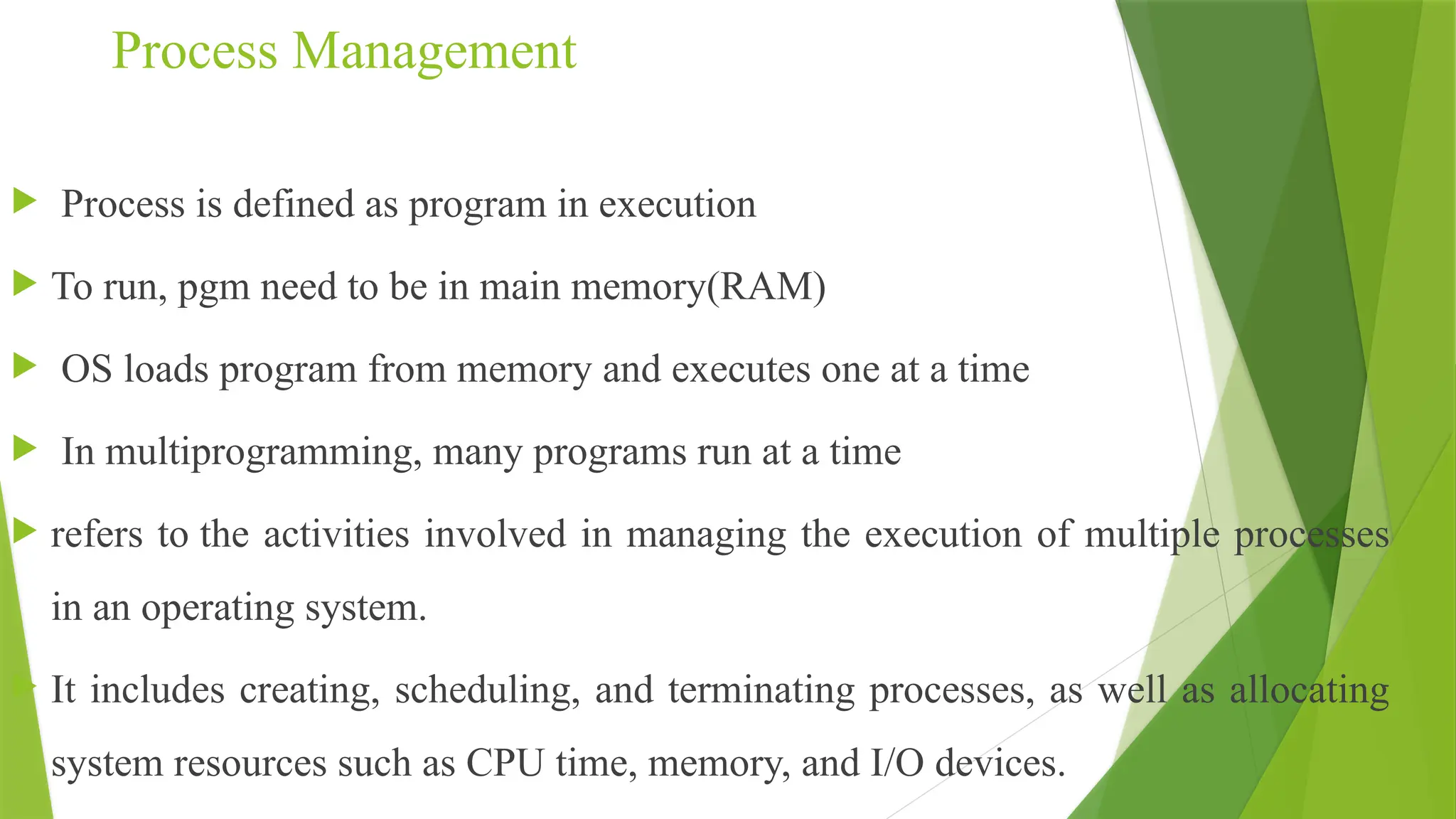 Process Management

Process is defined as program in execution

To run, pgm need to be in main memory(RAM)

OS loads program from memory and executes one at a time

In multiprogramming, many programs run at a time

refers to the activities involved in managing the execution of multiple processes in an operating system.

It includes creating, scheduling, and terminating processes, as well as allocating system resources such as CPU time, memory, and I/O devices.